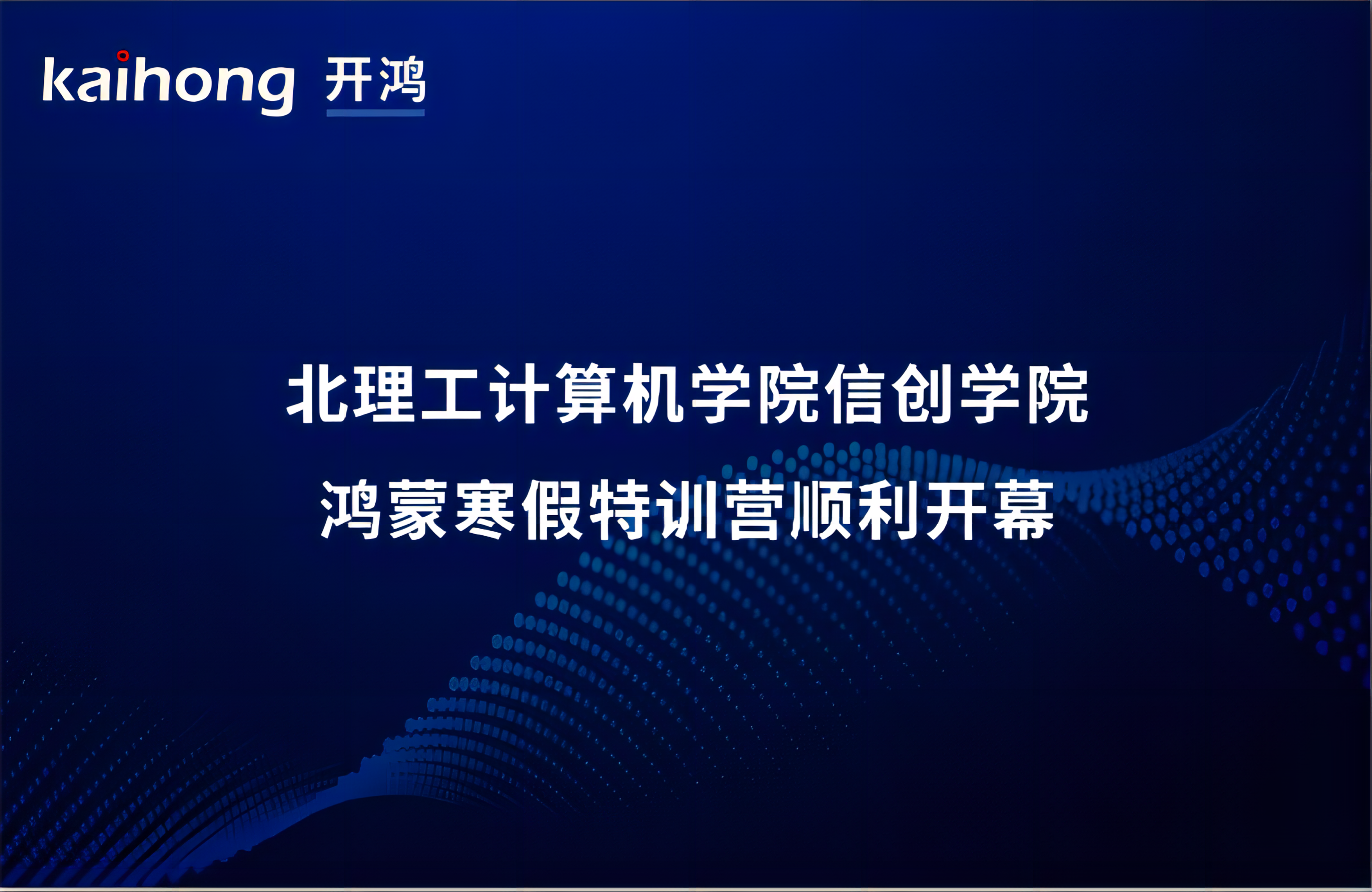 kaihong 开鸿

北理工计算机学院信创学院

鸿蒙寒假特训营顺利开幕